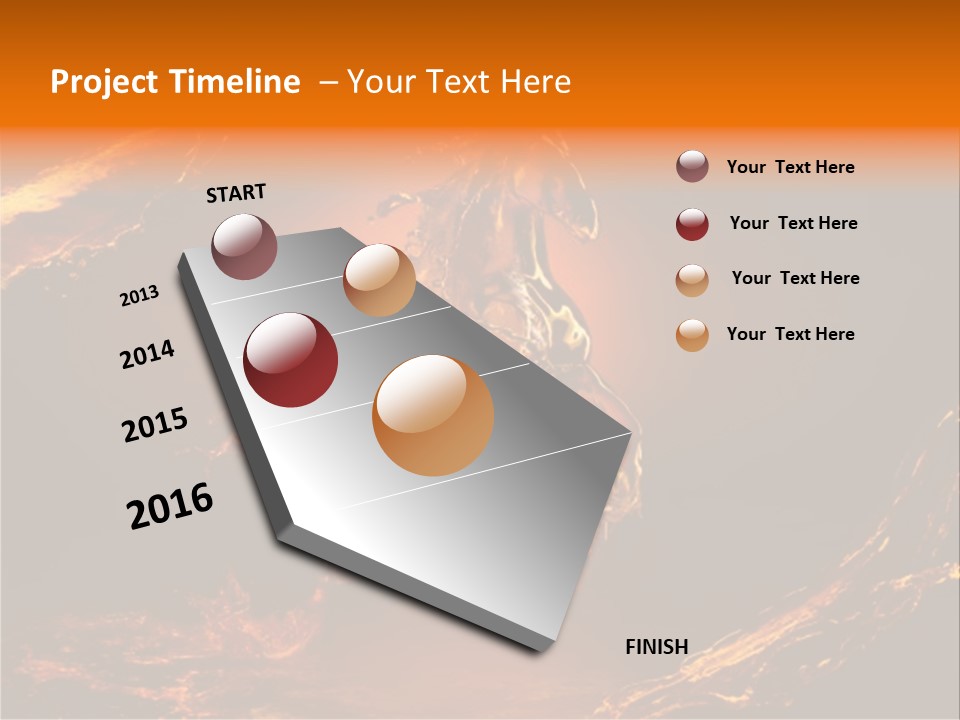 Project Timeline – Your Text Here

START

2013

2014

2015

2016

FINISH

Your Text Here

Your Text Here

Your Text Here

Your Text Here